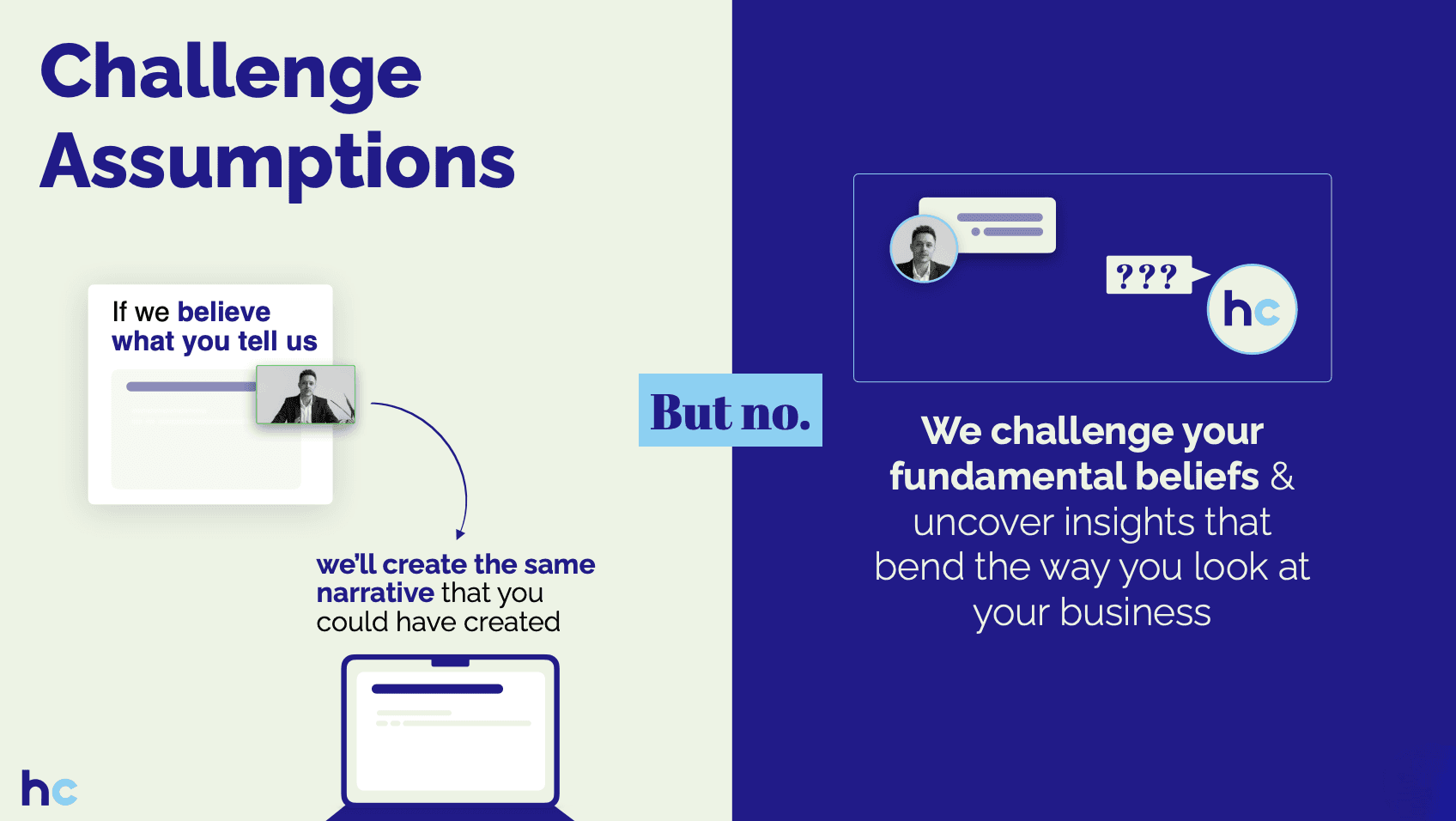 Challenge Assumptions

If we believe what you tell us

we'll create the same narrative that you could have created

hc

But no.

???

hc

We challenge your fundamental beliefs & uncover insights that bend the way you look at your business